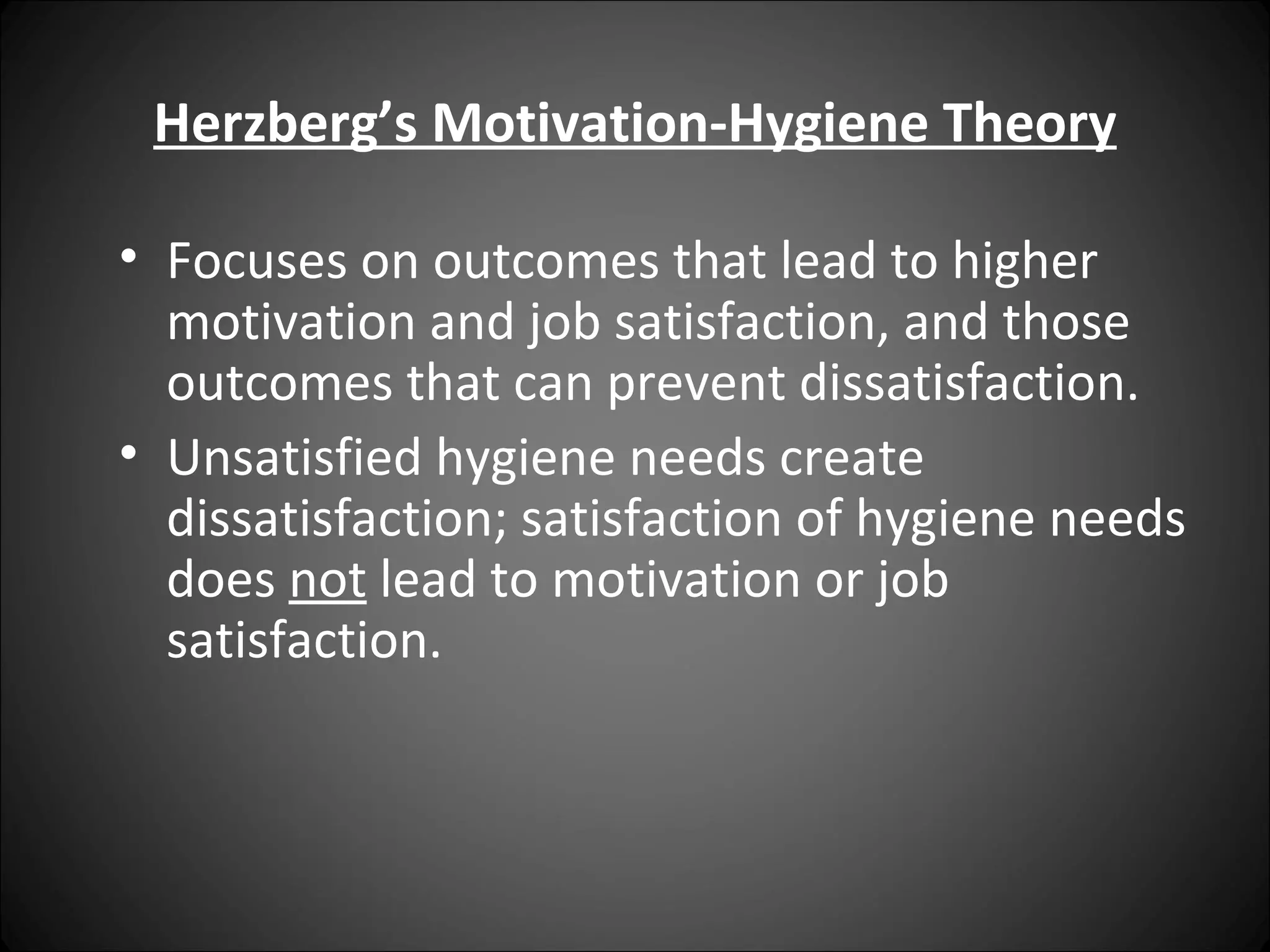 Herzberg’s Motivation-Hygiene Theory

• Focuses on outcomes that lead to higher motivation and job satisfaction, and those outcomes that can prevent dissatisfaction.

• Unsatisfied hygiene needs create dissatisfaction; satisfaction of hygiene needs does not lead to motivation or job satisfaction.